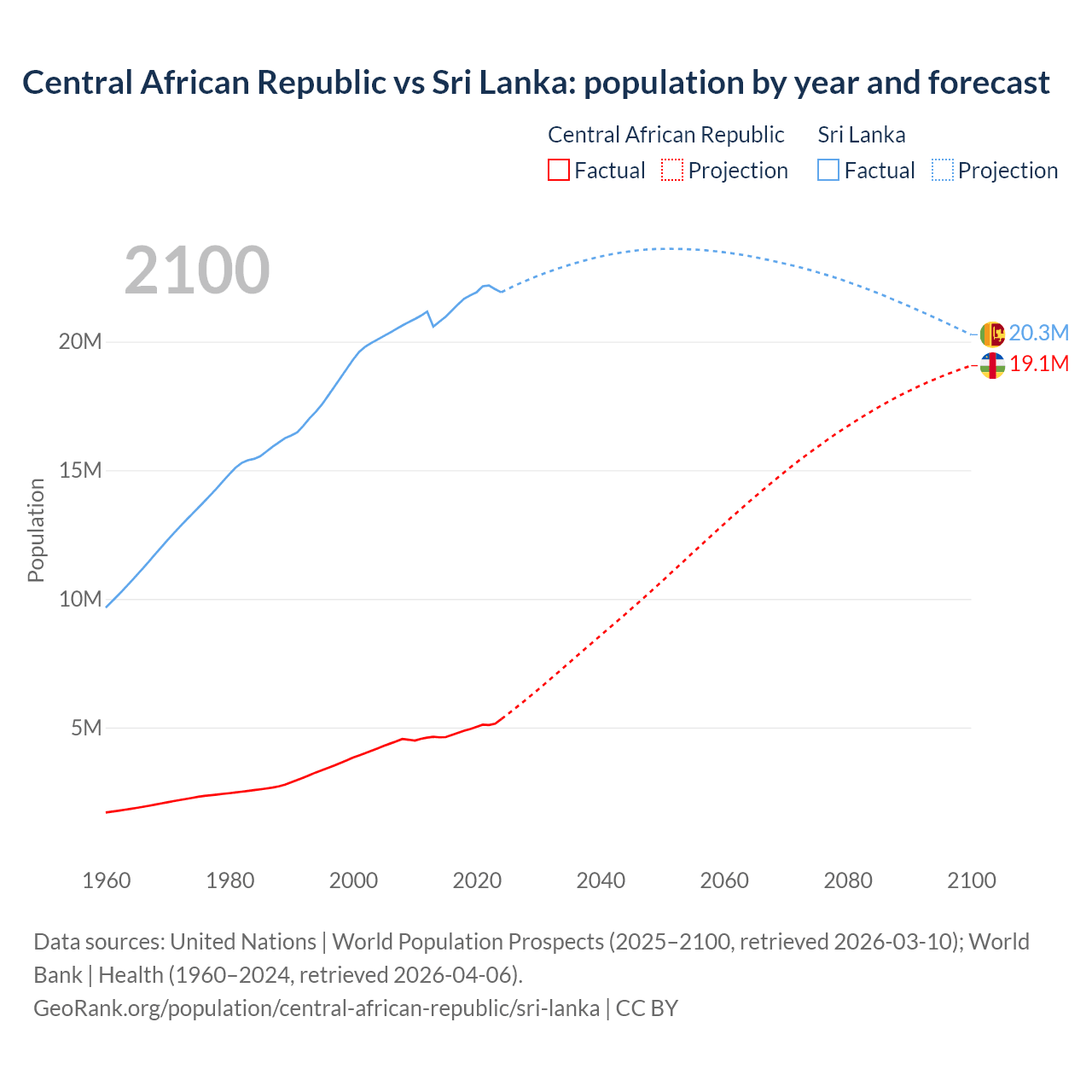 Central African Republic vs Sri Lanka: population by year and forecast

Central African Republic
Factual
Projection

Sri Lanka
Factual
Projection

2100

Population

20M
15M
10M
5M

20.3M
19.1M

1960
1980
2000
2020
2040
2060
2080
2100

Data sources: United Nations | World Population Prospects (2025–2100, retrieved 2026-03-10); World Bank | Health (1960–2024, retrieved 2026-04-06).
GeoRank.org/population/central-african-republic/sri-lanka | CC BY